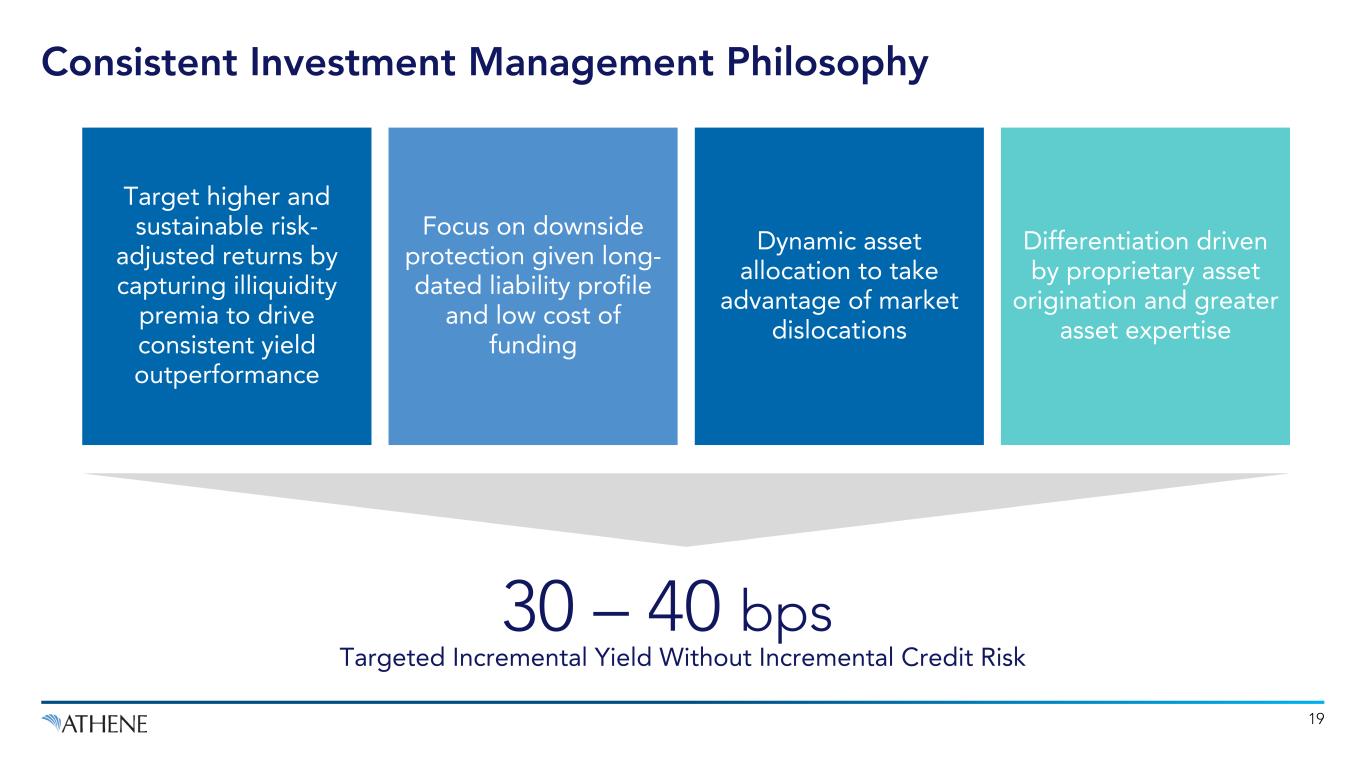 Consistent Investment Management Philosophy

Target higher and sustainable risk-adjusted returns by capturing illiquidity premia to drive consistent yield outperformance

Focus on downside protection given long-dated liability profile and low cost of funding

Dynamic asset allocation to take advantage of market dislocations

Differentiation driven by proprietary asset origination and greater asset expertise

30 – 40 bps
Targeted Incremental Yield Without Incremental Credit Risk

ATHENE

19